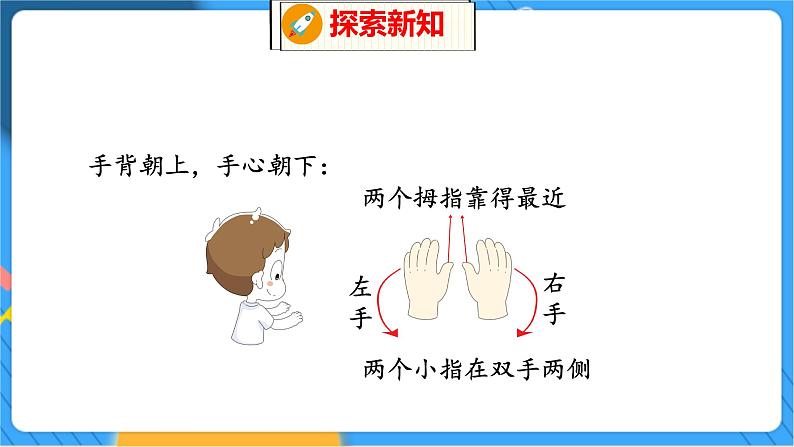 探索新知

手背朝上，手心朝下：

两个拇指靠得最近

左手

右手

两个小指在双手两侧